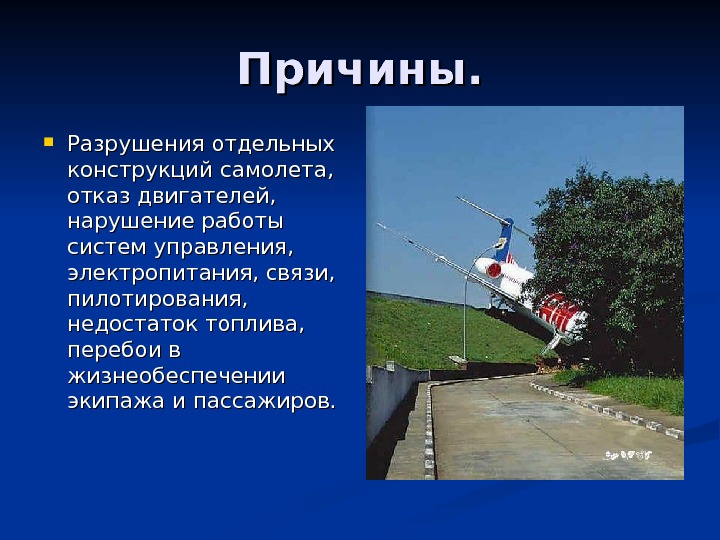 Причины.

Разрушения отдельных конструкций самолета, отказ двигателей, нарушение работы систем управления, электропитания, связи, пилотирования, недостаток топлива, перебои в жизнеобеспечении экипажа и пассажиров.